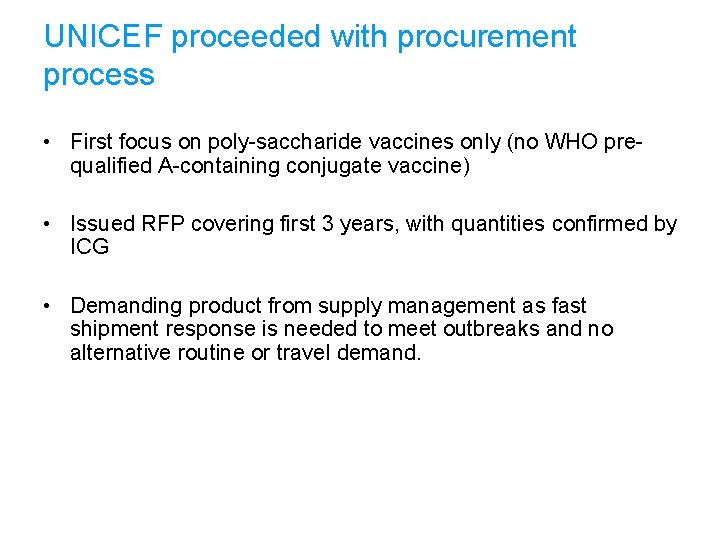 UNICEF proceeded with procurement process

• First focus on poly-saccharide vaccines only (no WHO pre-qualified A-containing conjugate vaccine)

• Issued RFP covering first 3 years, with quantities confirmed by ICG

• Demanding product from supply management as fast shipment response is needed to meet outbreaks and no alternative routine or travel demand.